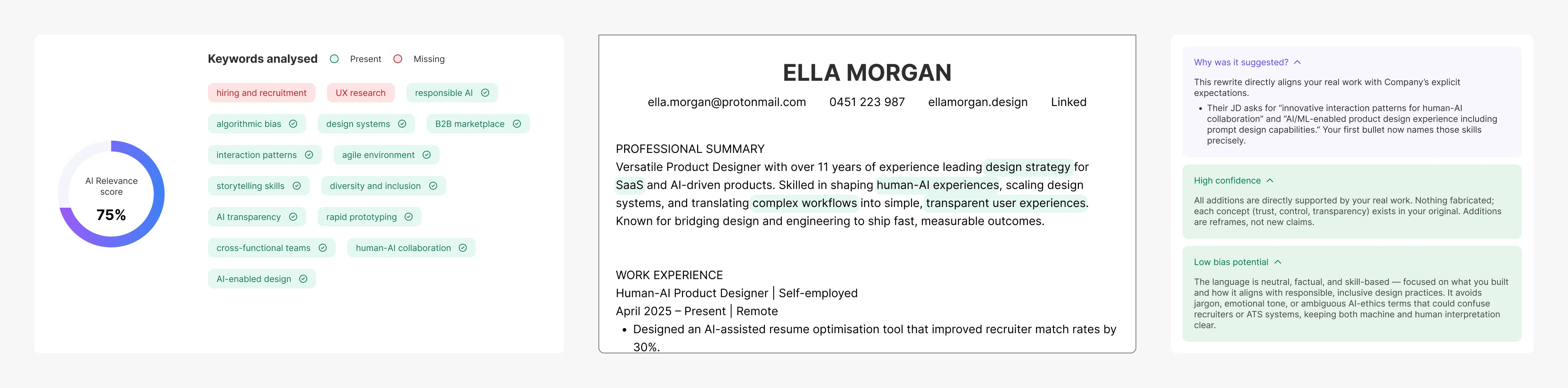 AI Relevance score
75%

Keywords analysed Present Missing

hiring and recruitment
UX research
responsible AI
algorithmic bias
design systems
B2B marketplace
interaction patterns
agile environment
storytelling skills
diversity and inclusion
AI transparency
rapid prototyping
cross-functional teams
human-AI collaboration
AI-enabled design

ELLA MORGAN

ella.morgan@protonmail.com 0451 223 987 ellamorgan.design Linked

PROFESSIONAL SUMMARY
Versatile Product Designer with over 11 years of experience leading design strategy for SaaS and AI-driven products. Skilled in shaping human-AI experiences, scaling design systems, and translating complex workflows into simple, transparent user experiences. Known for bridging design and engineering to ship fast, measurable outcomes.

WORK EXPERIENCE
Human-AI Product Designer | Self-employed
April 2025 – Present | Remote
• Designed an AI-assisted resume optimisation tool that improved recruiter match rates by 30%.

Why was it suggested?

This rewrite directly aligns your real work with Company's explicit expectations.
• Their JD asks for "innovative interaction patterns for human-AI collaboration" and "AI/ML-enabled product design experience including prompt design capabilities." Your first bullet now names those skills precisely.

High confidence

All additions are directly supported by your real work. Nothing fabricated; each concept (trust, control, transparency) exists in your original. Additions are reframes, not new claims.

Low bias potential

The language is neutral, factual, and skill-based — focused on what you built and how it aligns with responsible, inclusive design practices. It avoids jargon, emotional tone, or ambiguous AI-ethics terms that could confuse recruiters or ATS systems, keeping both machine and human interpretation clear.